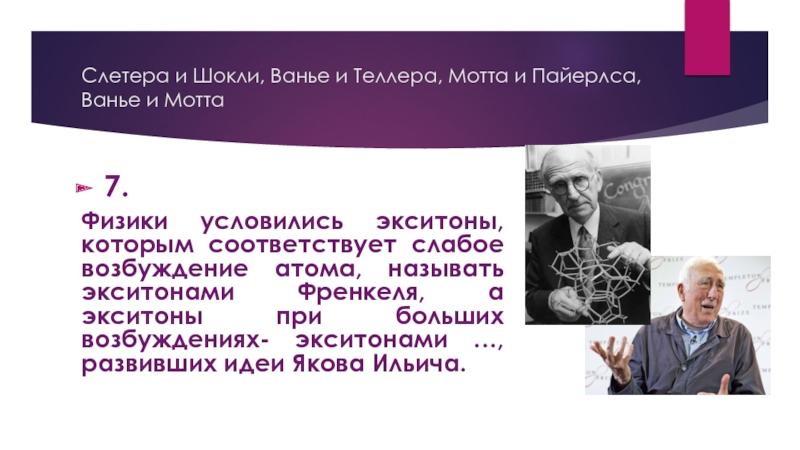 Слетера и Шокли, Ванье и Теллера, Мотта и Пайерлса, Ванье и Мотта

7.

Физики условились экситоны, которым соответствует слабое возбуждение атома, называть экситонами Френкеля, а экситоны при больших возбуждениях- экситонами …, развивших идеи Якова Ильича.

Congr

TEMPLETON PRIZE